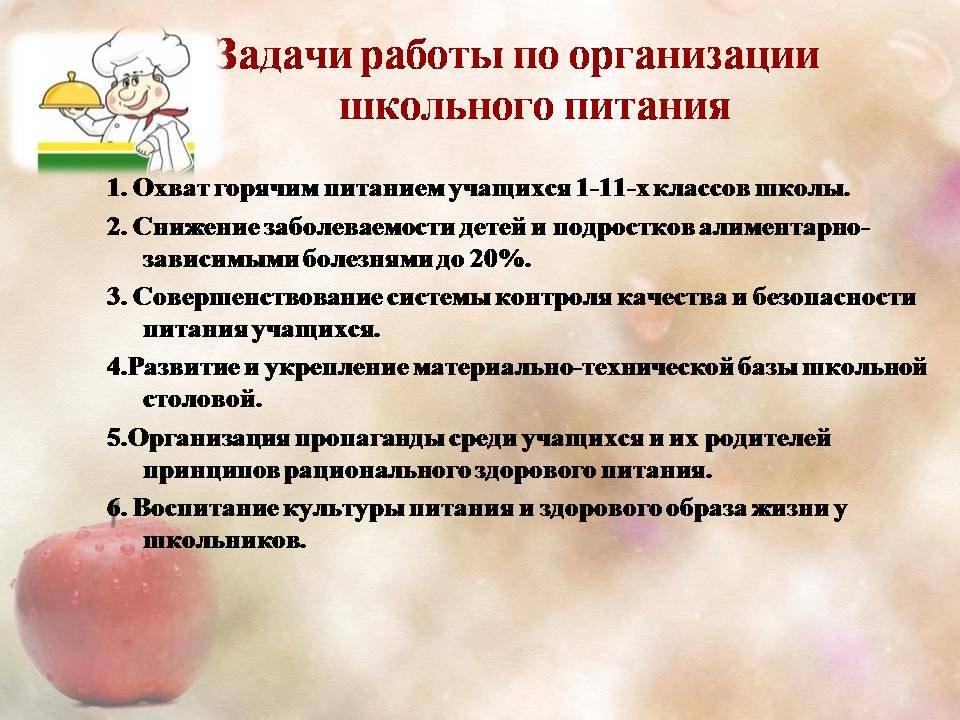 Задачи работы по организации школьного питания

1. Охват горячим питанием учащихся 1-11-х классов школы.

2. Снижение заболеваемости детей и подростков алиментарно-зависимыми болезнями до 20%.

3. Совершенствование системы контроля качества и безопасности питания учащихся.

4.Развитие и укрепление материально-технической базы школьной столовой.

5.Организация пропаганды среди учащихся и их родителей принципов рационального здорового питания.

6. Воспитание культуры питания и здорового образа жизни у школьников.